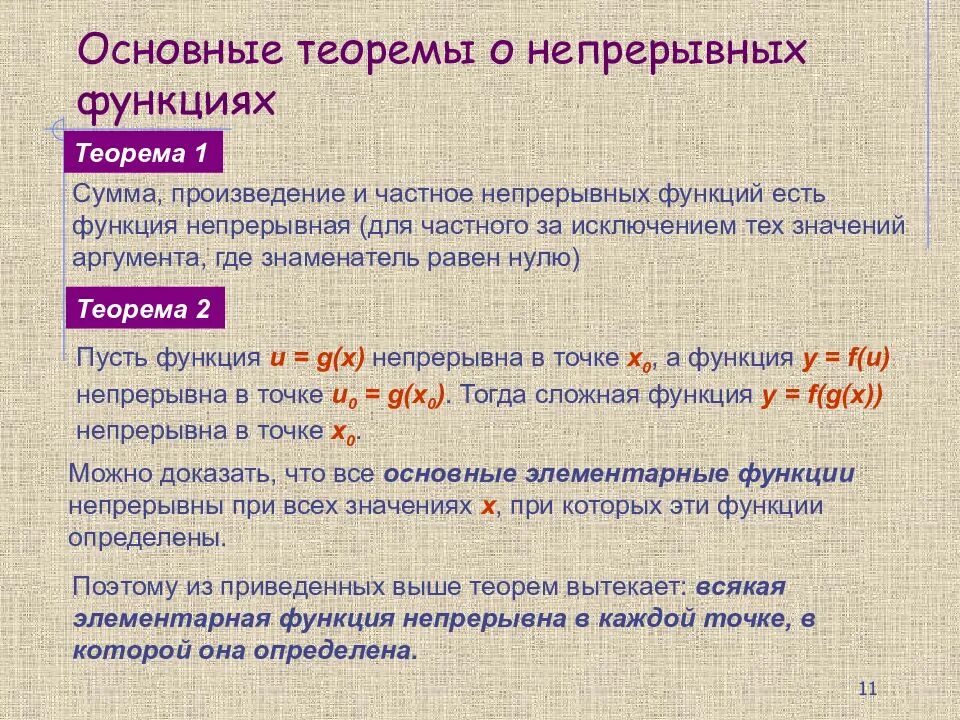 Основные теоремы о непрерывных функциях

Теорема 1

Сумма, произведение и частное непрерывных функций есть функция непрерывная (для частного за исключением тех значений аргумента, где знаменатель равен нулю)

Теорема 2

Пусть функция $u = g(x)$ непрерывна в точке $x_0$, а функция $y = f(u)$ непрерывна в точке $u_0 = g(x_0)$. Тогда сложная функция $y = f(g(x))$ непрерывна в точке $x_0$.

Можно доказать, что все основные элементарные функции непрерывны при всех значениях $x$, при которых эти функции определены.

Поэтому из приведенных выше теорем вытекает: всякая элементарная функция непрерывна в каждой точке, в которой она определена.

11